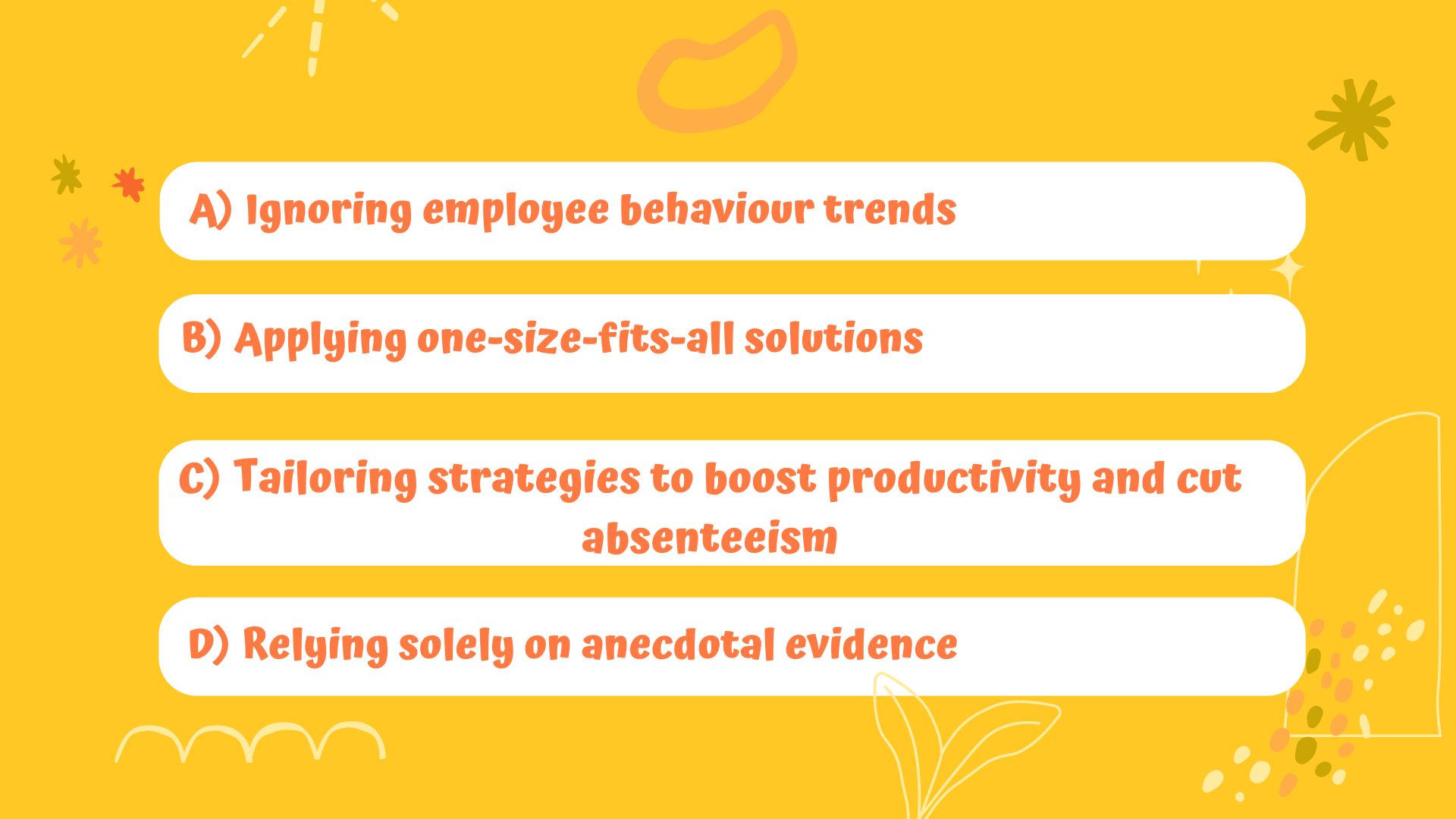 A) Ignoring employee behaviour trends

B) Applying one-size-fits-all solutions

C) Tailoring strategies to boost productivity and cut absenteeism

D) Relying solely on anecdotal evidence